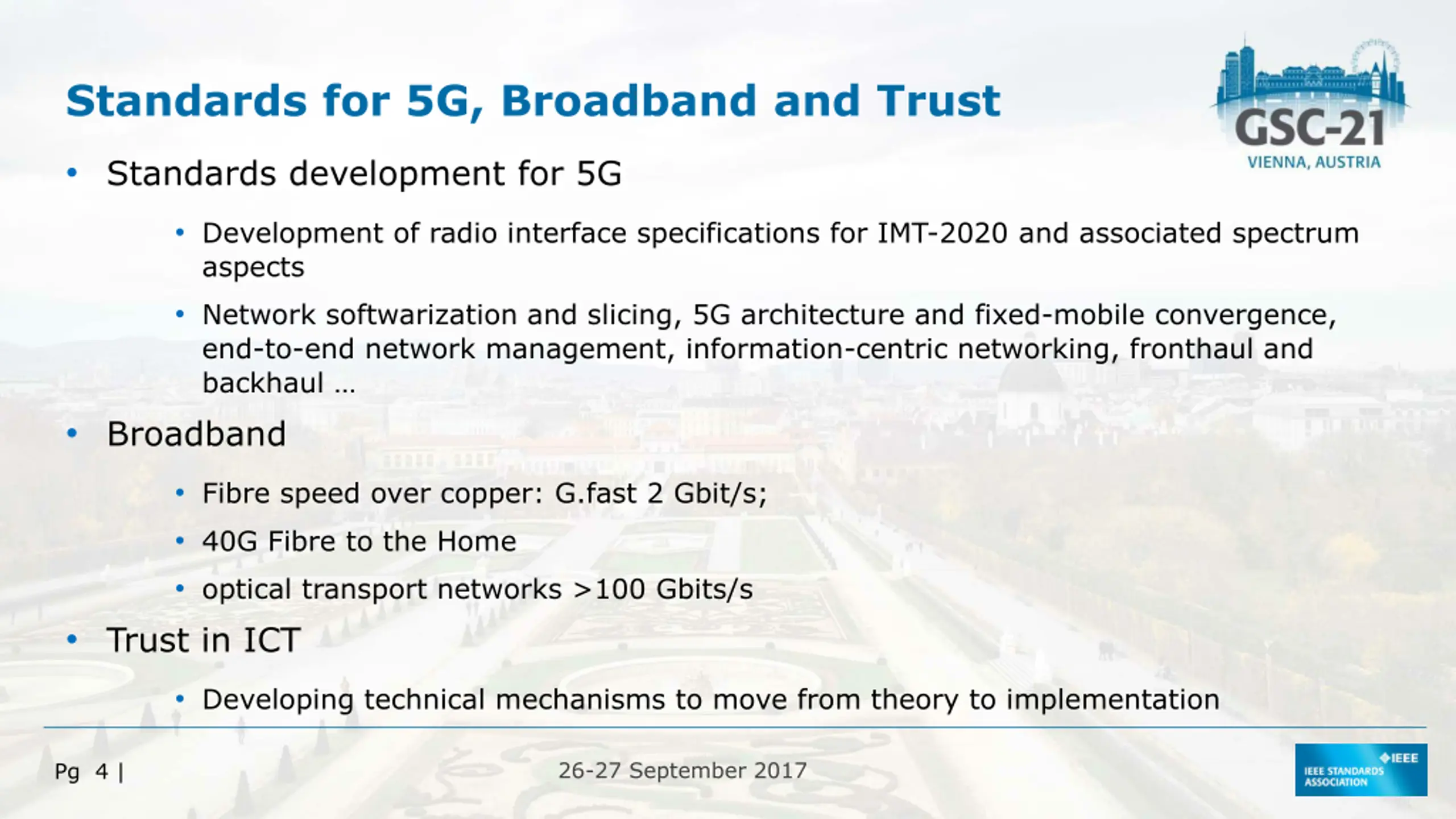 Standards for 5G, Broadband and Trust

GSC-21
VIENNA, AUSTRIA

• Standards development for 5G
  • Development of radio interface specifications for IMT-2020 and associated spectrum aspects
  • Network softwarization and slicing, 5G architecture and fixed-mobile convergence, end-to-end network management, information-centric networking, fronthaul and backhaul …
• Broadband
  • Fibre speed over copper: G.fast 2 Gbit/s;
  • 40G Fibre to the Home
  • optical transport networks >100 Gbits/s
• Trust in ICT
  • Developing technical mechanisms to move from theory to implementation

Pg 4 |

26-27 September 2017

IEEE
IEEE STANDARDS ASSOCIATION